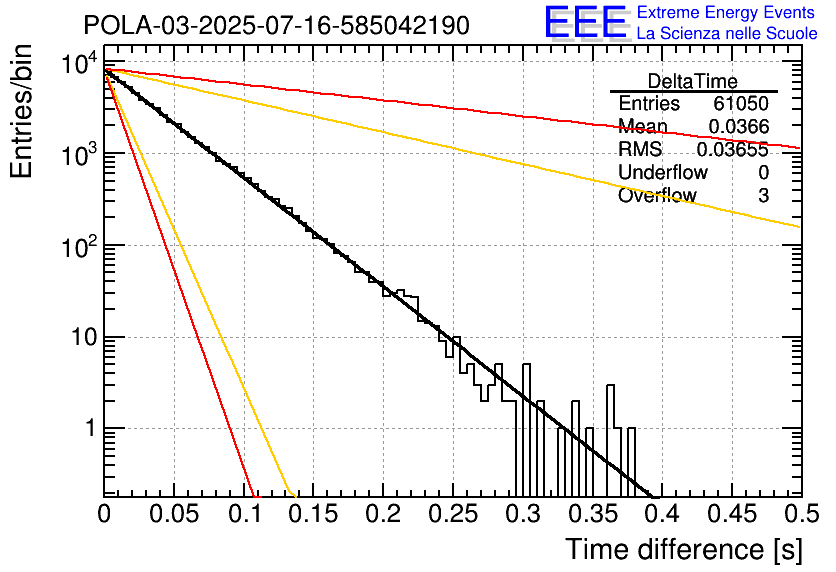 POLA-03-2025-07-16-585042190

EEE Extreme Energy Events
La Scienza nelle Scuole

Entries/bin

$10^4$
$10^3$
$10^2$
10
1

| DeltaTime | |
|---|---|
| Entries | 61050 |
| Mean | 0.0366 |
| RMS | 0.03655 |
| Underflow | 0 |
| Overflow | 3 |

0 0.05 0.1 0.15 0.2 0.25 0.3 0.35 0.4 0.45 0.5

Time difference [s]